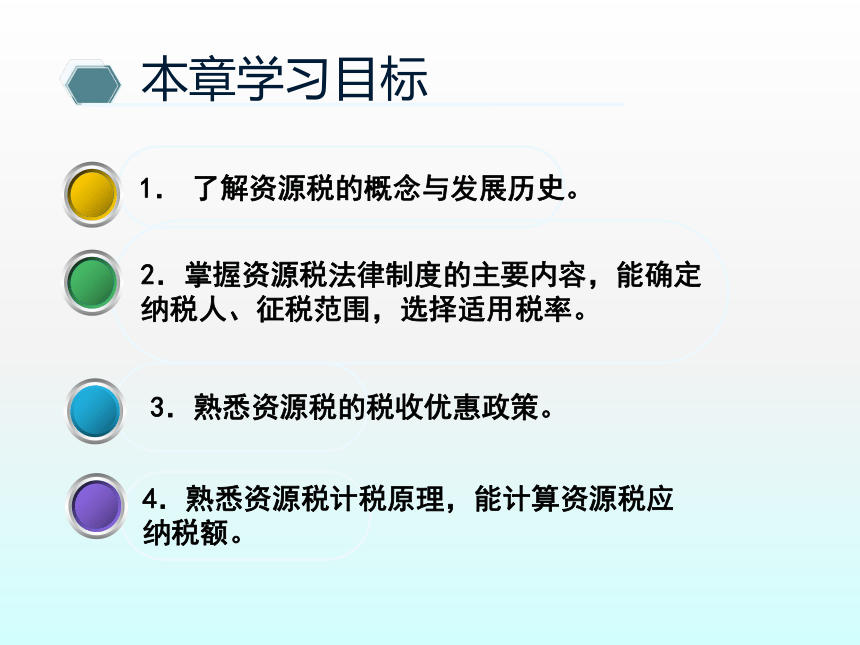 本章学习目标

1. 了解资源税的概念与发展历史。

2. 掌握资源税法律制度的主要内容，能确定纳税人、征税范围，选择适用税率。

3. 熟悉资源税的税收优惠政策。

4. 熟悉资源税计税原理，能计算资源税应纳税额。